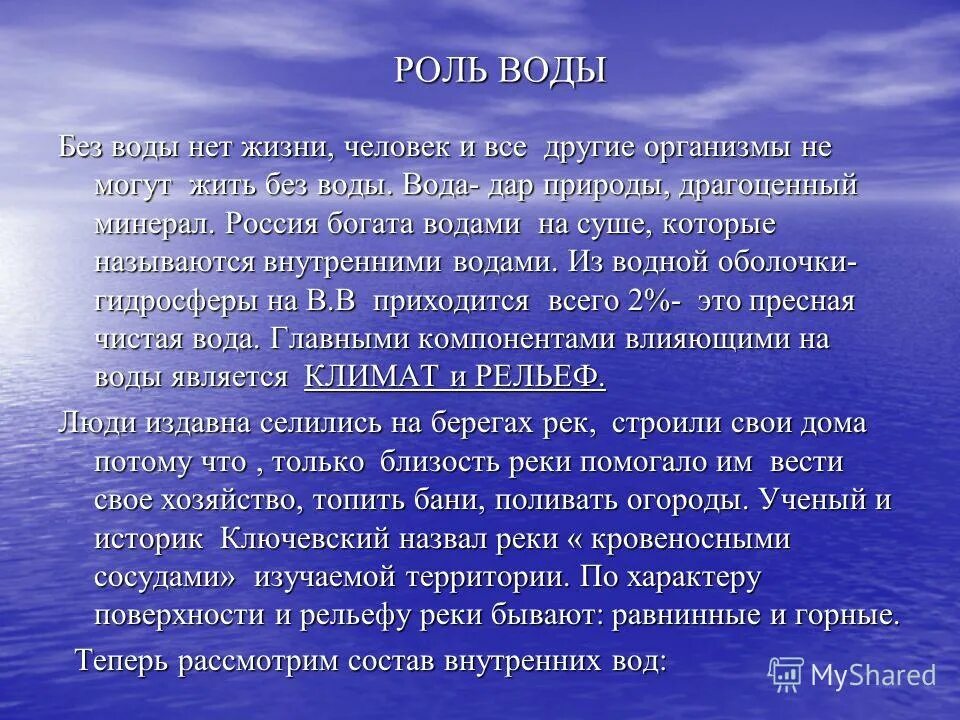 РОЛЬ ВОДЫ

Без воды нет жизни, человек и все другие организмы не могут жить без воды. Вода- дар природы, драгоценный минерал. Россия богата водами на суше, которые называются внутренними водами. Из водной оболочки- гидросферы на В.В приходится всего 2%- это пресная чистая вода. Главными компонентами влияющими на воды является КЛИМАТ и РЕЛЬЕФ.

Люди издавна селились на берегах рек, строили свои дома потому что , только близость реки помогало им вести свое хозяйство, топить бани, поливать огороды. Ученый и историк Ключевский назвал реки « кровеносными сосудами» изучаемой территории. По характеру поверхности и рельефу реки бывают: равнинные и горные.

Теперь рассмотрим состав внутренних вод:

MyShared